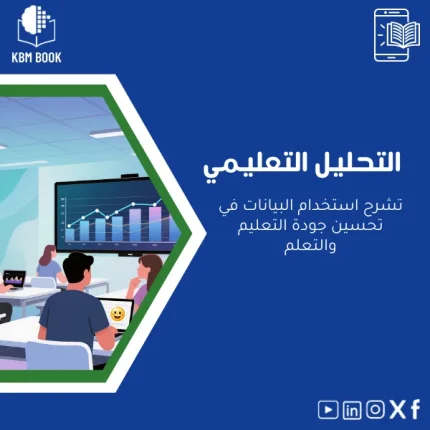 KBM BOOK

التحليل التعليمي

تشرح استخدام البيانات في تحسين جودة التعليم والتعلم